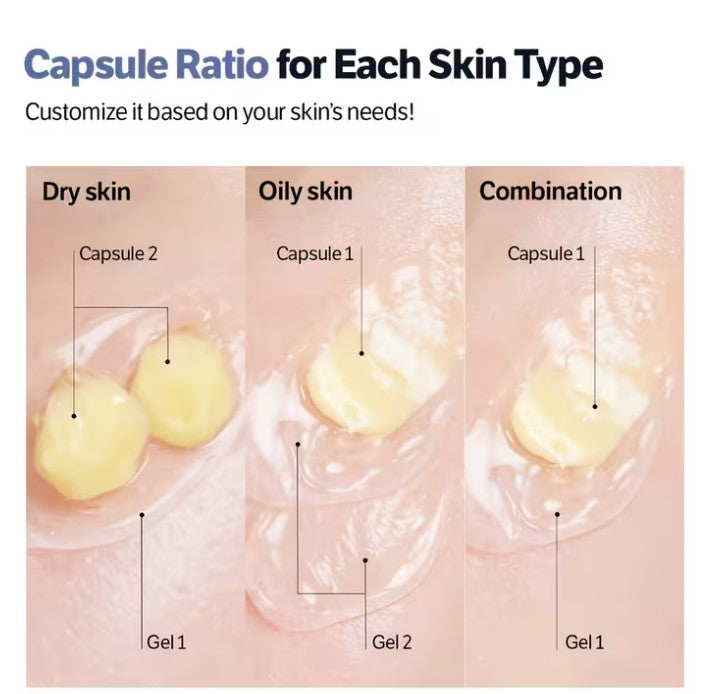 Capsule Ratio for Each Skin Type
Customize it based on your skin's needs!

Dry skin
Capsule 2
Gel 1

Oily skin
Capsule 1
Gel 2

Combination
Capsule 1
Gel 1